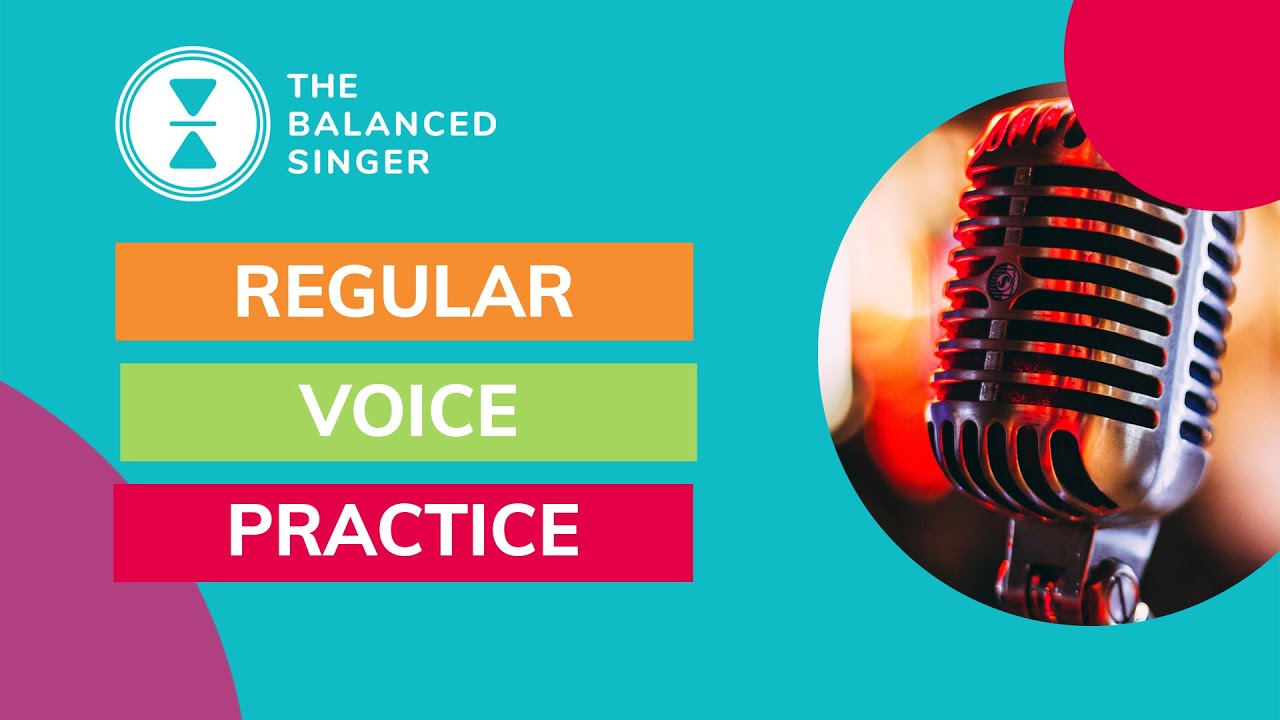 THE BALANCED SINGER

REGULAR

VOICE

PRACTICE